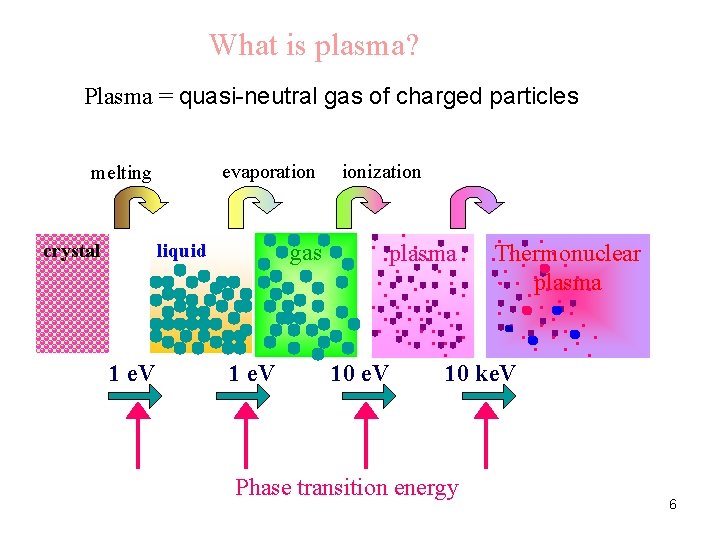 What is plasma?

Plasma = quasi-neutral gas of charged particles

melting

evaporation

ionization

crystal

liquid

gas

plasma

Thermonuclear plasma

1 eV

1 eV

10 eV

10 keV

Phase transition energy

6